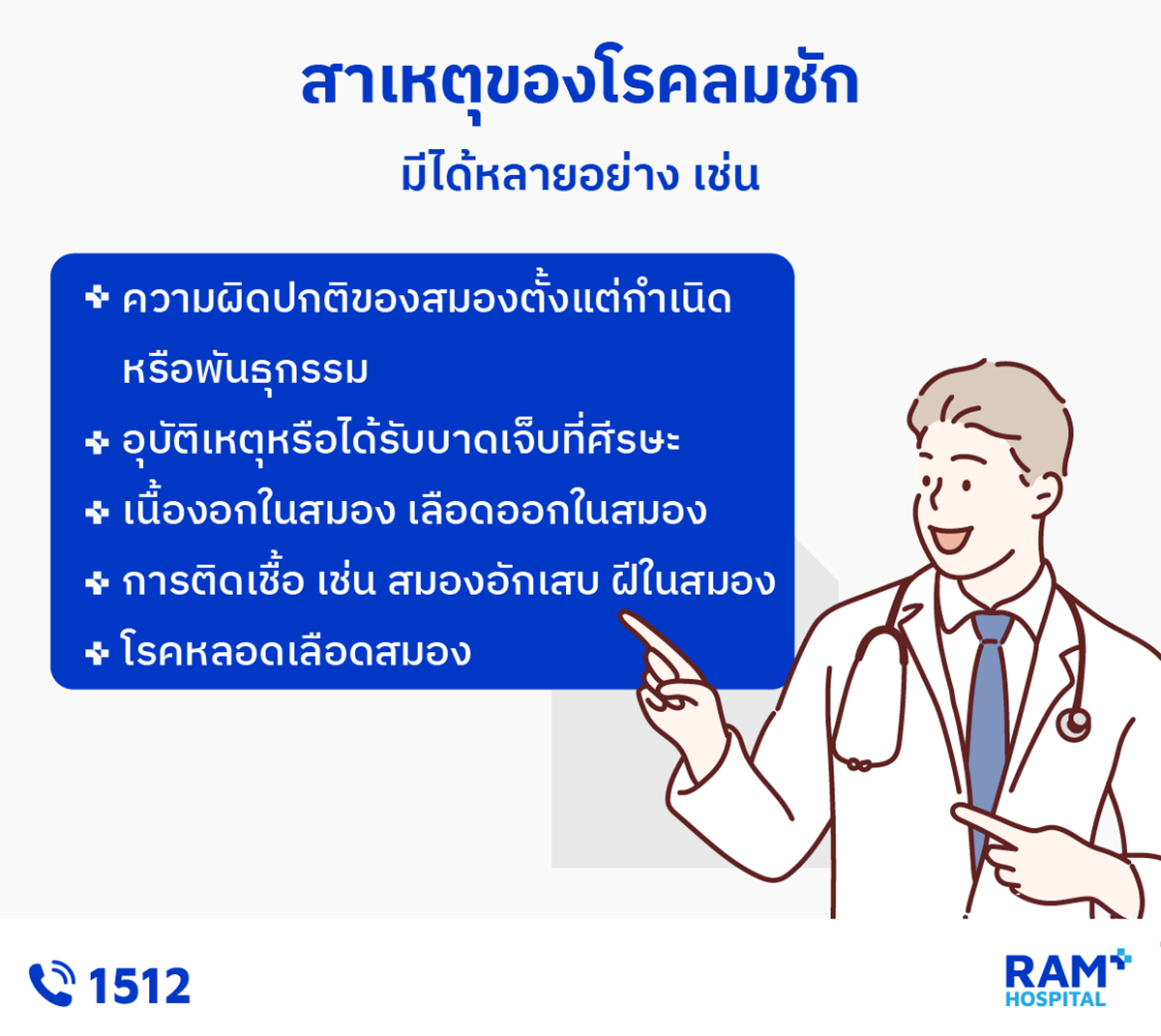 สาเหตุของโรคลมชัก

มีได้หลายอย่าง เช่น

ความผิดปกติของสมองตั้งแต่กำเนิด หรือพันธุกรรม

อุบัติเหตุหรือได้รับบาดเจ็บที่ศีรษะ

เนื้องอกในสมอง เลือดออกในสมอง

การติดเชื้อ เช่น สมองอักเสบ ฝีในสมอง

โรคหลอดเลือดสมอง

1512

RAM HOSPITAL